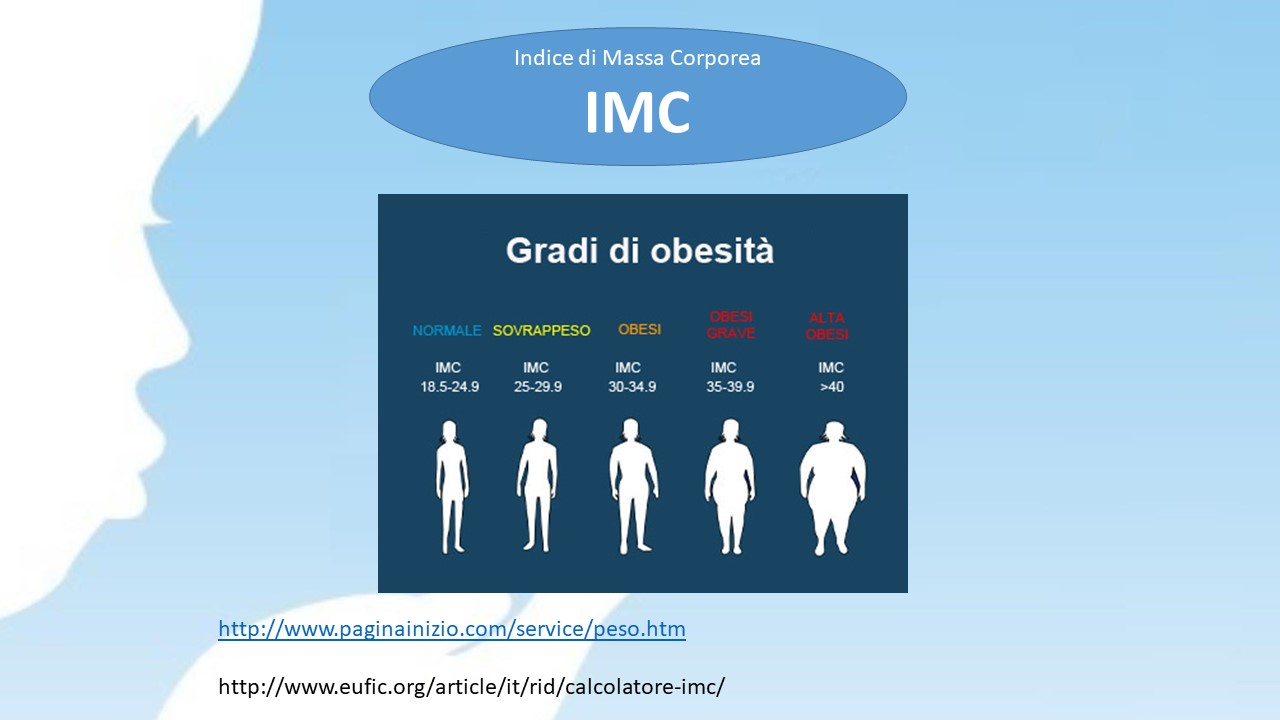 Indice di Massa Corporea

IMC

Gradi di obesità

| NORMALE | SOVRAPPESO | OBESI | OBESI GRAVE | ALTA OBESI |
|---|---|---|---|---|
| IMC 18.5-24.9 | IMC 25-29.9 | IMC 30-34.9 | IMC 35-39.9 | IMC >40 |

http://www.paginainizio.com/service/peso.htm

http://www.eufic.org/article/it/rid/calcolatore-imc/